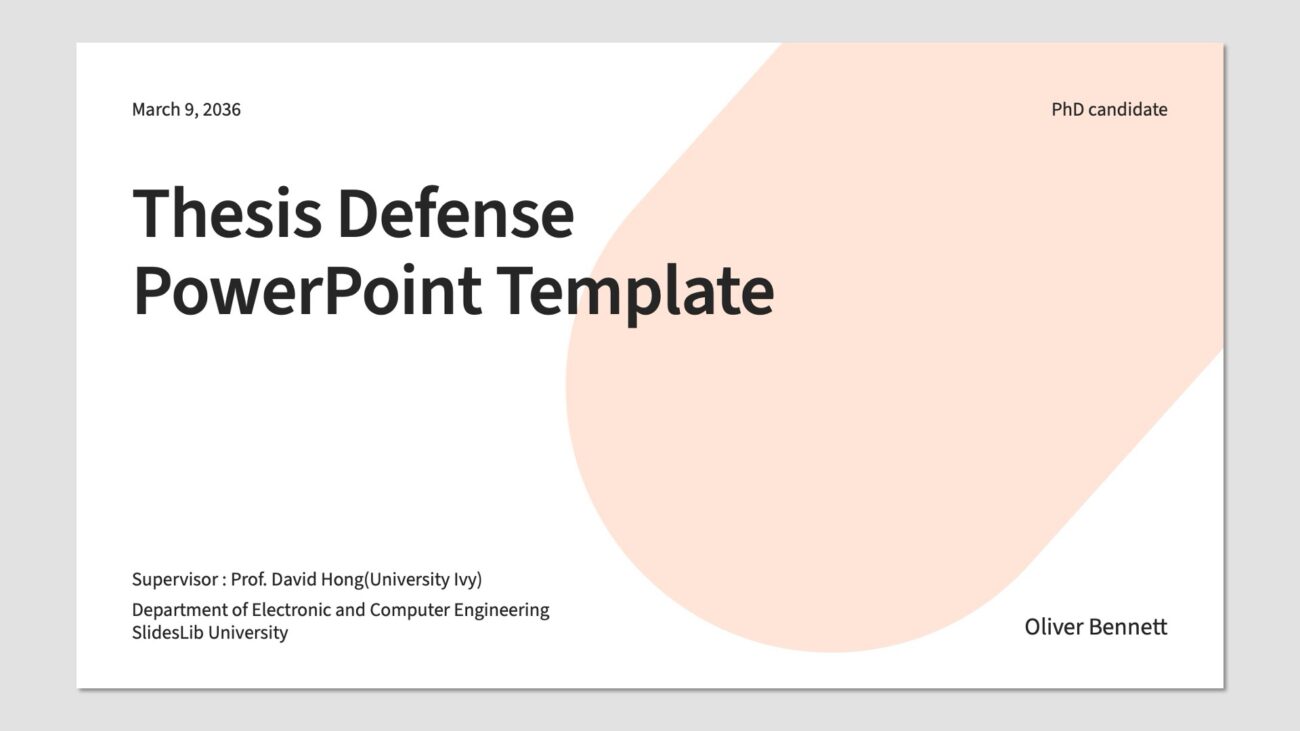 March 9, 2036

PhD candidate

Thesis Defense PowerPoint Template

Supervisor : Prof. David Hong(University Ivy)

Department of Electronic and Computer Engineering
SlidesLib University

Oliver Bennett